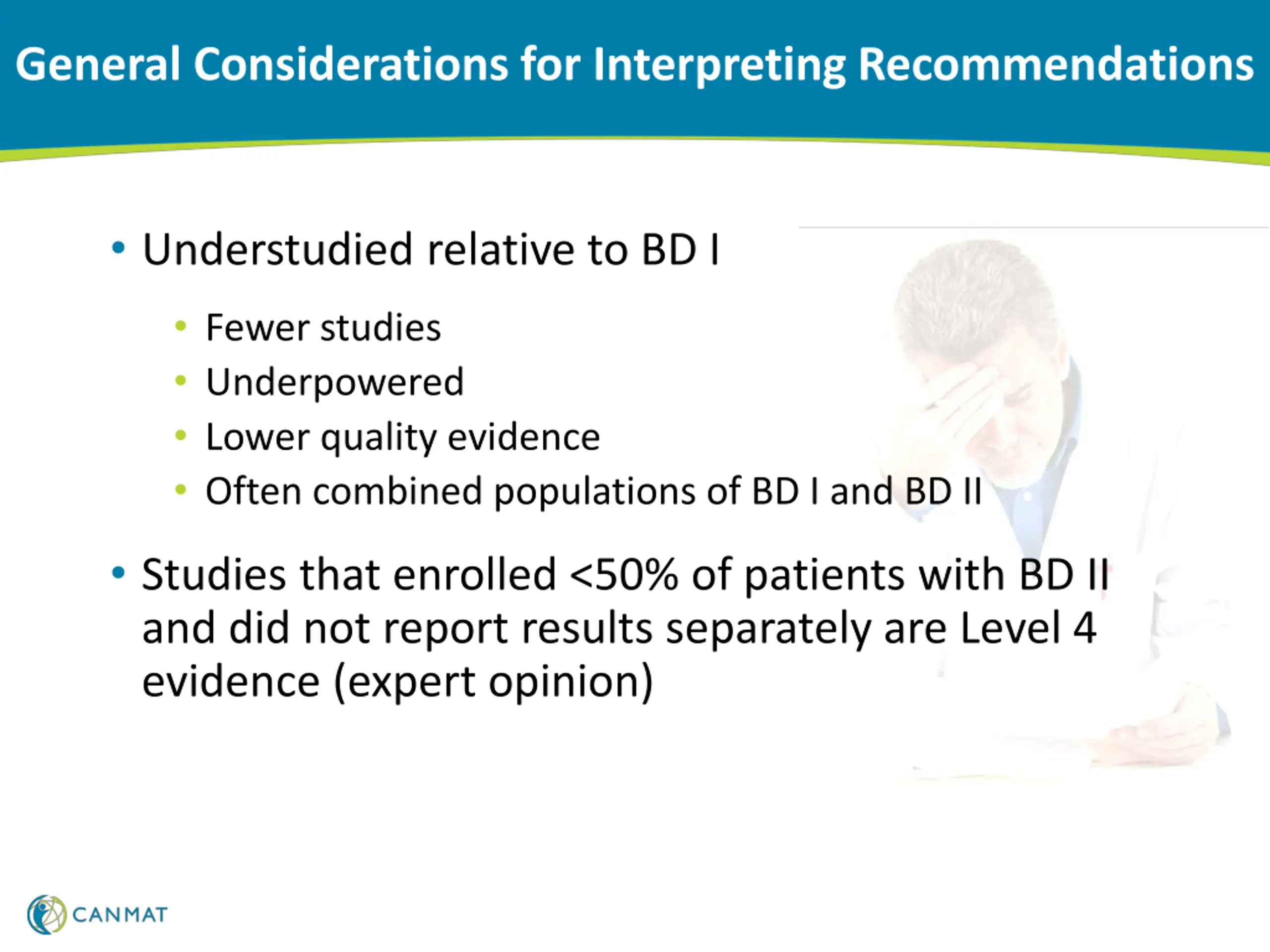 General Considerations for Interpreting Recommendations

• Understudied relative to BD I

• Fewer studies
• Underpowered
• Lower quality evidence
• Often combined populations of BD I and BD II

• Studies that enrolled <50% of patients with BD II and did not report results separately are Level 4 evidence (expert opinion)

CANMAT